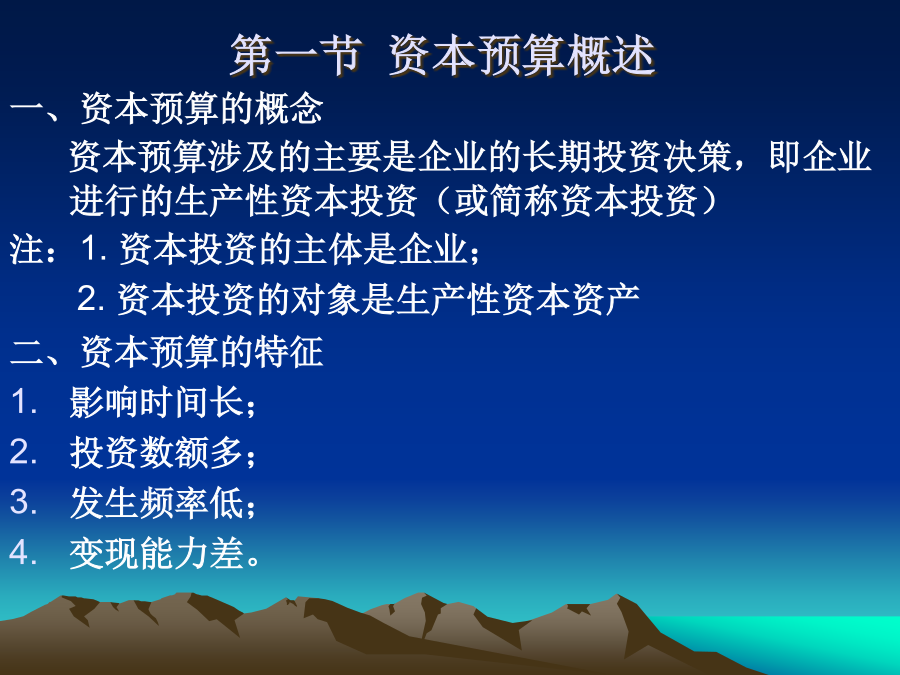 第一节 资本预算概述

一、资本预算的概念

资本预算涉及的主要是企业的长期投资决策，即企业进行的生产性资本投资（或简称资本投资）

注：1. 资本投资的主体是企业；

2. 资本投资的对象是生产性资本资产

二、资本预算的特征

1. 影响时间长；

2. 投资数额多；

3. 发生频率低；

4. 变现能力差。